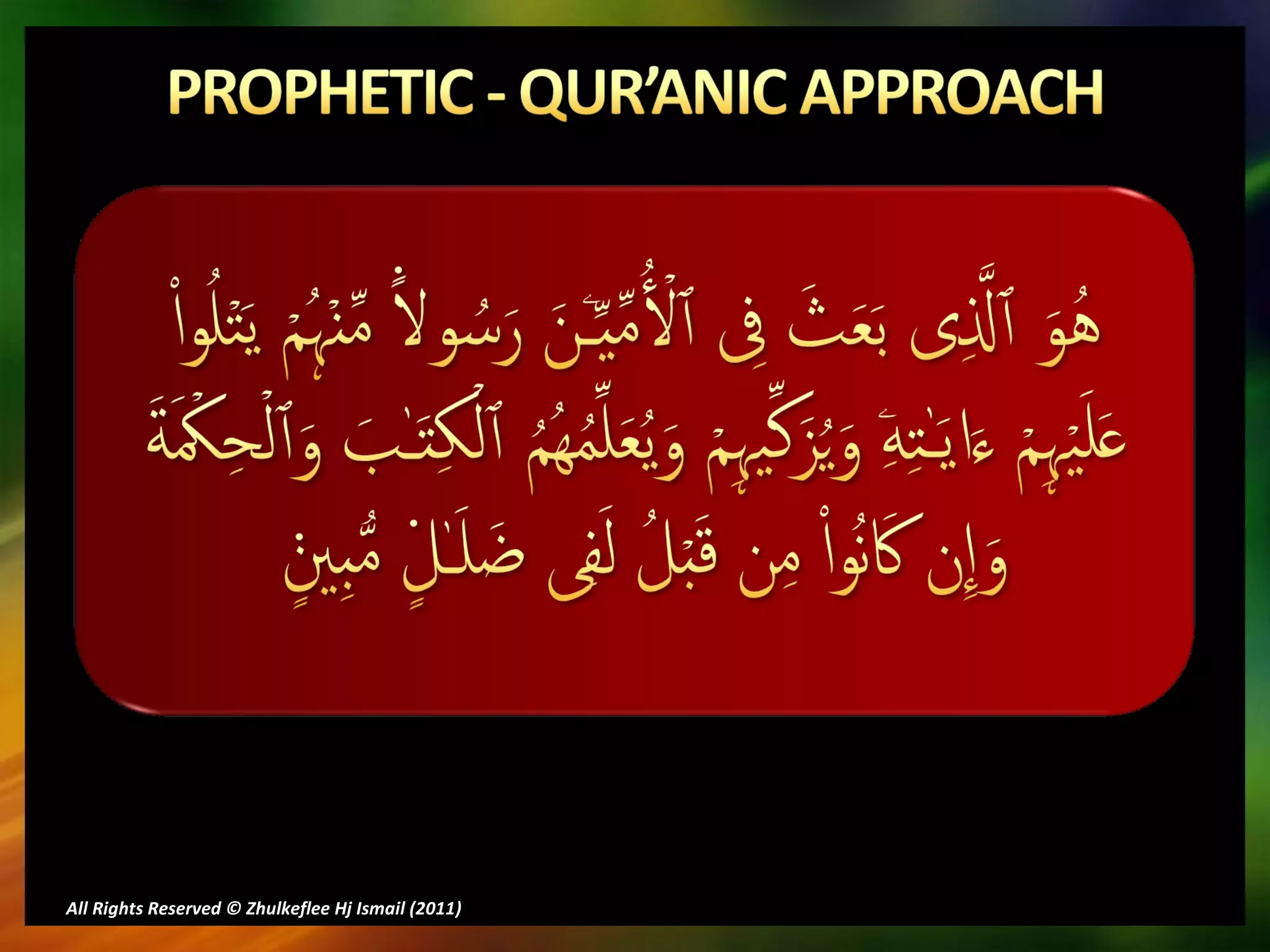 PROPHETIC - QUR'ANIC APPROACH

هُوَ ٱلَّذِى بَعَثَ فِى ٱلْأُمِّيِّـۧنَ رَسُولًا مِّنْهُمْ يَتْلُوا۟ عَلَيْهِمْ ءَايَـٰتِهِۦ وَيُزَكِّيهِمْ وَيُعَلِّمُهُمُ ٱلْكِتَـٰبَ وَٱلْحِكْمَةَ وَإِن كَانُوا۟ مِن قَبْلُ لَفِى ضَلَـٰلٍ مُّبِينٍ

All Rights Reserved © Zhulkeflee Hj Ismail (2011)